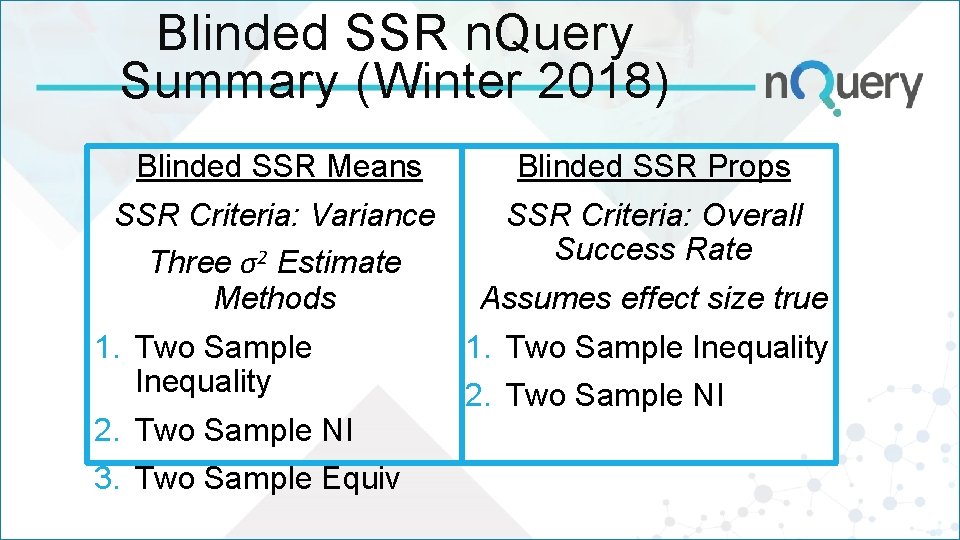 Blinded SSR nQuery Summary (Winter 2018)

nQuery

Blinded SSR Means

SSR Criteria: Variance

Three $\sigma^2$ Estimate Methods

1. Two Sample Inequality
2. Two Sample NI
3. Two Sample Equiv

Blinded SSR Props

SSR Criteria: Overall Success Rate

Assumes effect size true

1. Two Sample Inequality
2. Two Sample NI